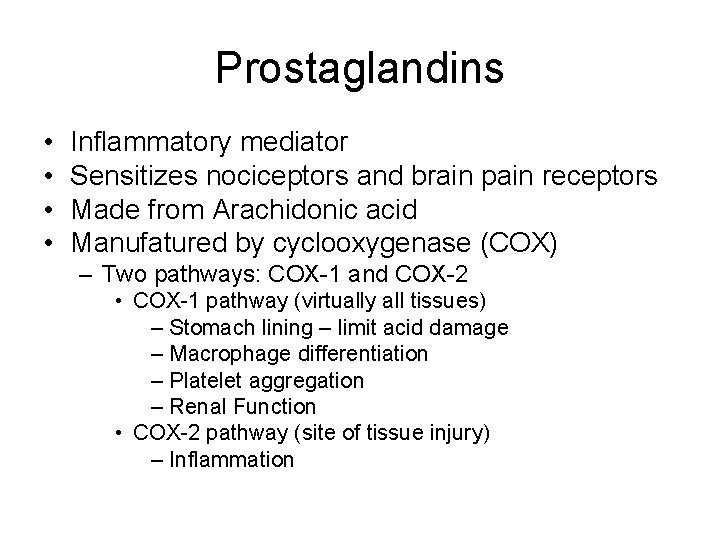 Prostaglandins

• Inflammatory mediator
• Sensitizes nociceptors and brain pain receptors
• Made from Arachidonic acid
• Manufatured by cyclooxygenase (COX)
– Two pathways: COX-1 and COX-2
• COX-1 pathway (virtually all tissues)
– Stomach lining – limit acid damage
– Macrophage differentiation
– Platelet aggregation
– Renal Function
• COX-2 pathway (site of tissue injury)
– Inflammation